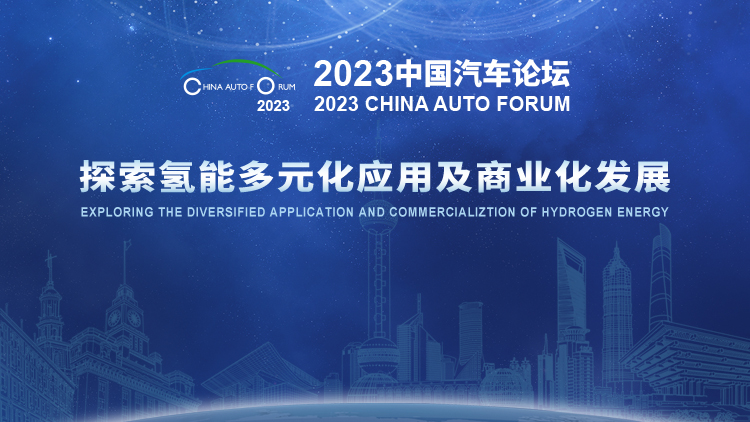 CHINA AUTO FORUM
2023

2023中国汽车论坛
2023 CHINA AUTO FORUM

探索氢能多元化应用及商业化发展
EXPLORING THE DIVERSIFIED APPLICATION AND COMMERCIALIZTION OF HYDROGEN ENERGY